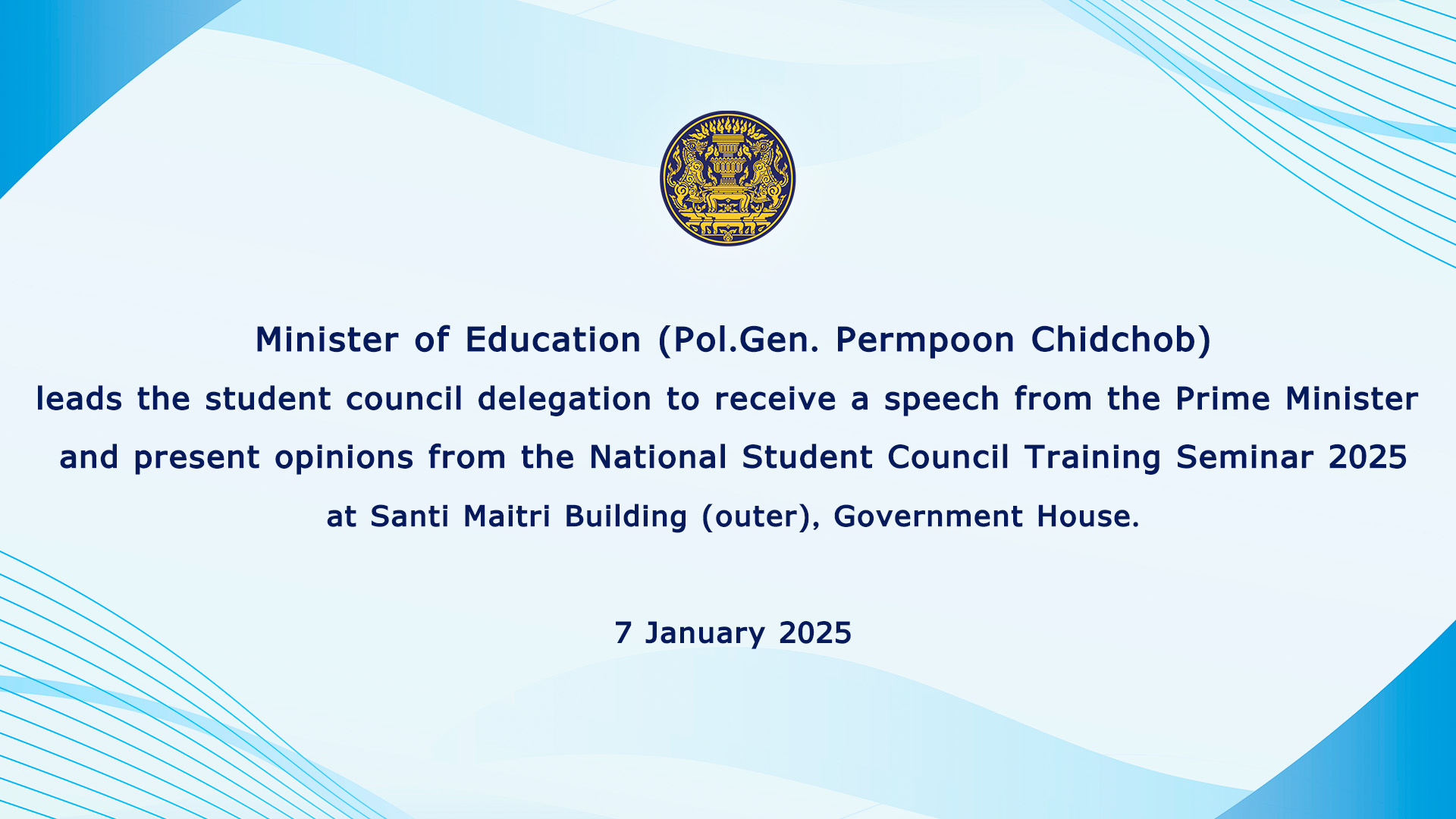 Minister of Education (Pol.Gen. Permpoon Chidchob)
leads the student council delegation to receive a speech from the Prime Minister and present opinions from the National Student Council Training Seminar 2025 at Santi Maitri Building (outer), Government House.

7 January 2025